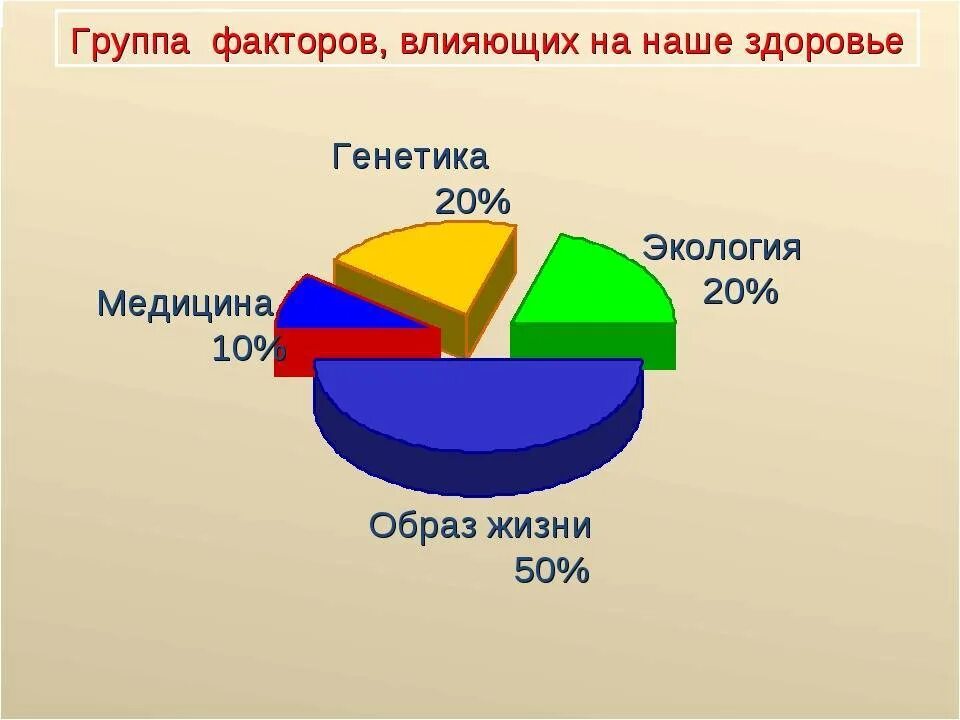 Группа факторов, влияющих на наше здоровье

Генетика
20%

Экология
20%

Медицина
10%

Образ жизни
50%